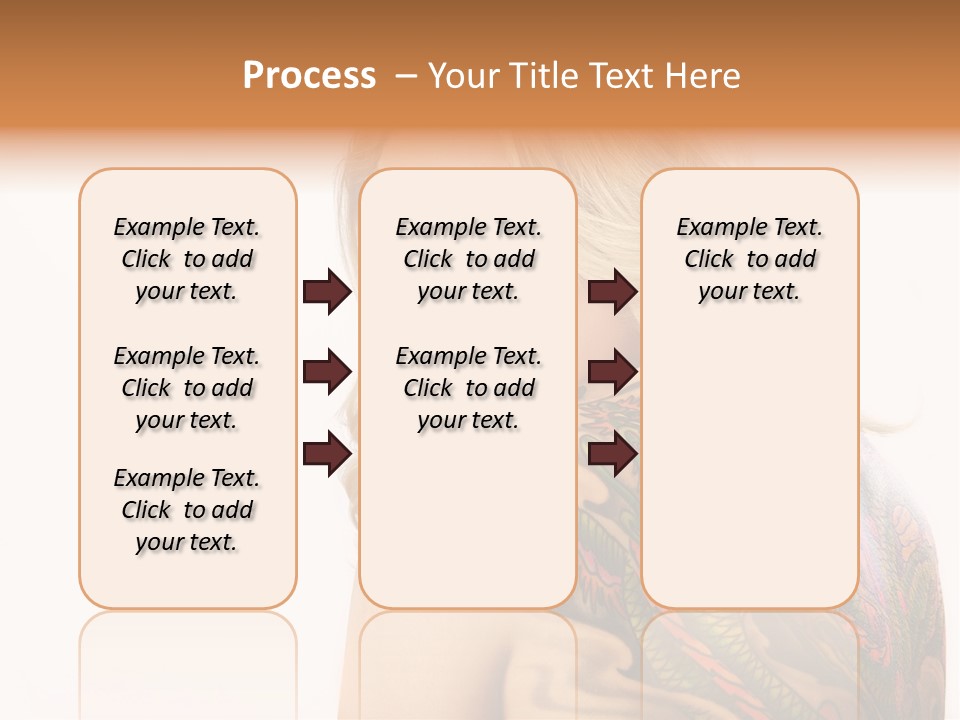 Process – Your Title Text Here

Example Text. Click to add your text.

Example Text. Click to add your text.

Example Text. Click to add your text.

Example Text. Click to add your text.

Example Text. Click to add your text.

Example Text. Click to add your text.